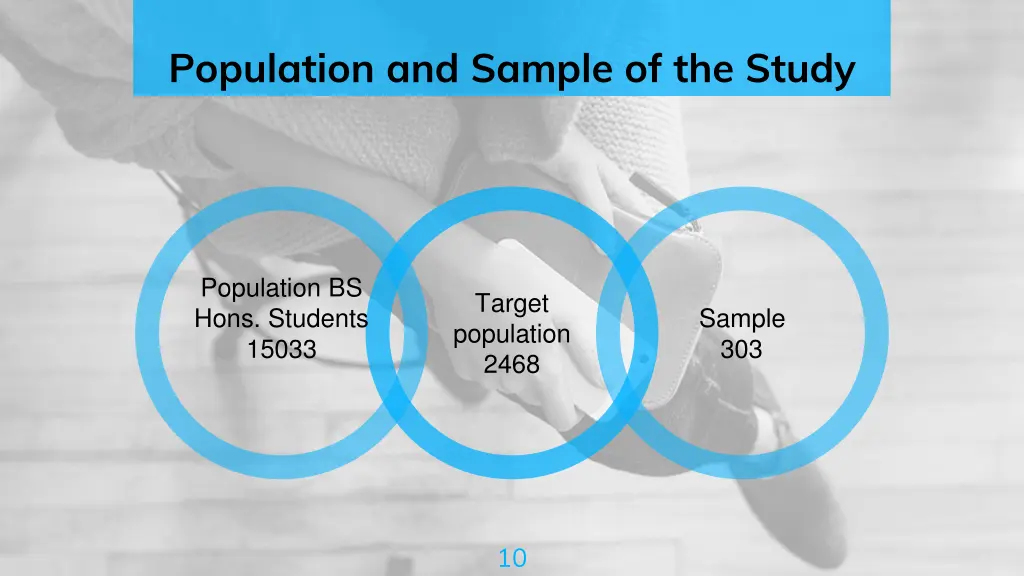 Population and Sample of the Study

Population BS Hons. Students 15033

Target population 2468

Sample 303

10